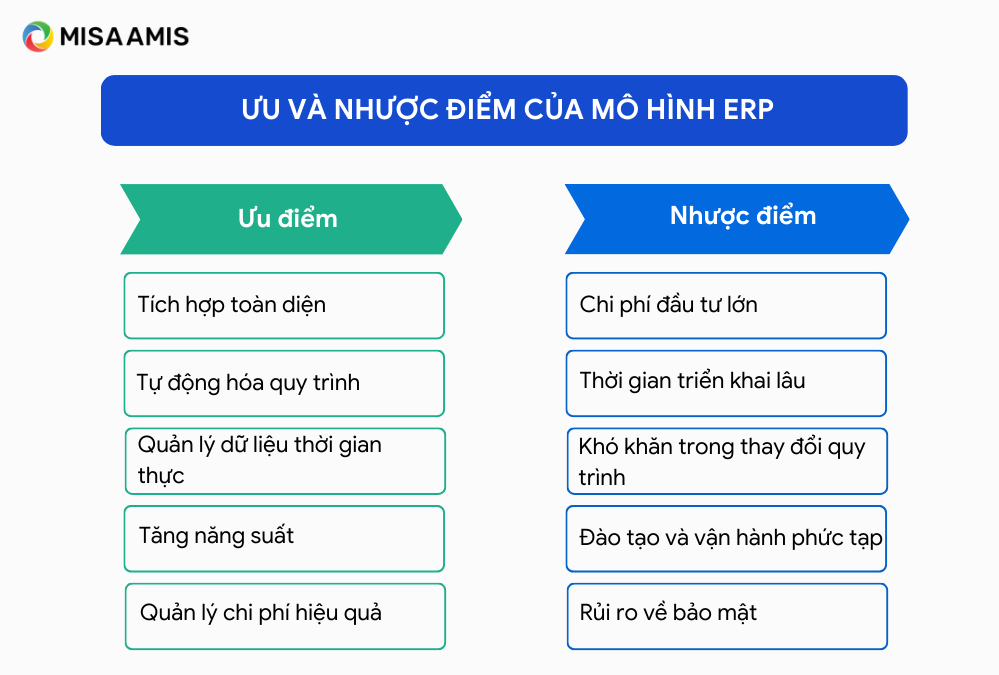 MISA AMIS

ƯU VÀ NHƯỢC ĐIỂM CỦA MÔ HÌNH ERP

Ưu điểm

Tích hợp toàn diện

Tự động hóa quy trình

Quản lý dữ liệu thời gian thực

Tăng năng suất

Quản lý chi phí hiệu quả

Nhược điểm

Chi phí đầu tư lớn

Thời gian triển khai lâu

Khó khăn trong thay đổi quy trình

Đào tạo và vận hành phức tạp

Rủi ro về bảo mật